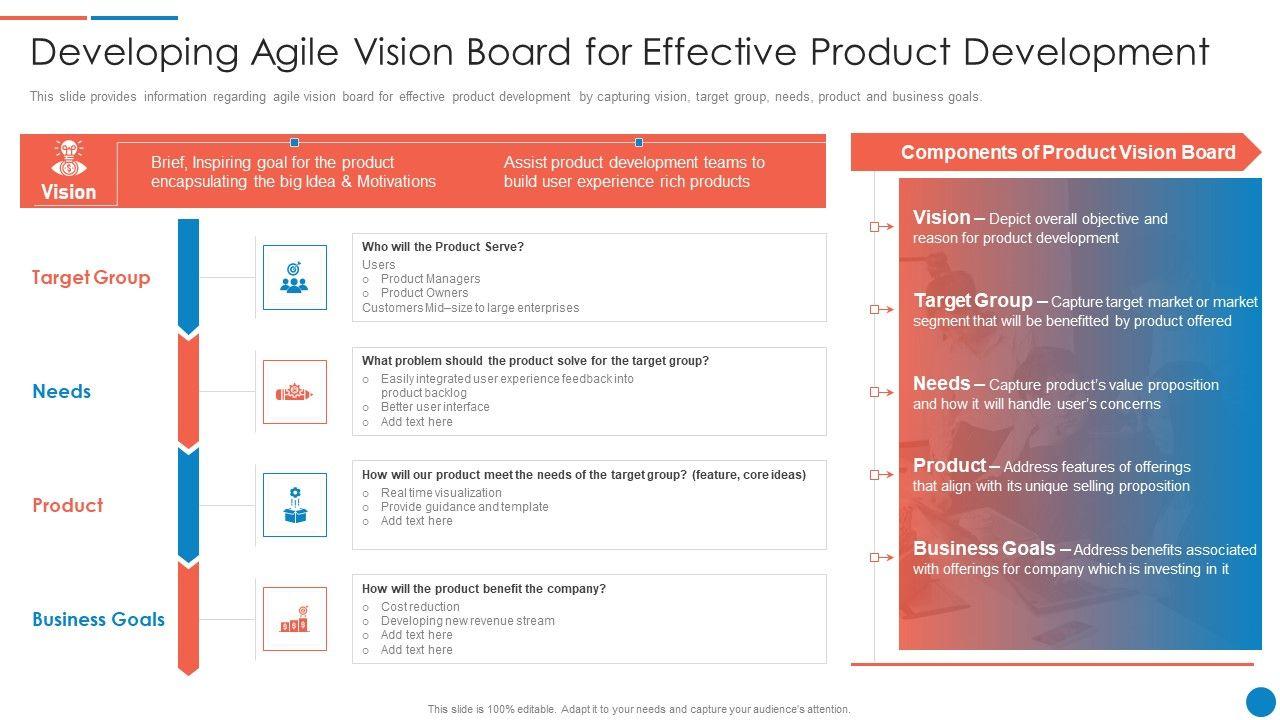 Developing Agile Vision Board for Effective Product Development

This slide provides information regarding agile vision board for effective product development by capturing vision, target group, needs, product and business goals.

Vision

Brief, Inspiring goal for the product encapsulating the big Idea & Motivations

Assist product development teams to build user experience rich products

Target Group

Who will the Product Serve?
Users
o Product Managers
o Product Owners
Customers Mid–size to large enterprises

Needs

What problem should the product solve for the target group?
o Easily integrated user experience feedback into product backlog
o Better user interface
o Add text here

Product

How will our product meet the needs of the target group? (feature, core ideas)
o Real time visualization
o Provide guidance and template
o Add text here

Business Goals

How will the product benefit the company?
o Cost reduction
o Developing new revenue stream
o Add text here
o Add text here

Components of Product Vision Board

Vision – Depict overall objective and reason for product development

Target Group – Capture target market or market segment that will be benefitted by product offered

Needs – Capture product's value proposition and how it will handle user's concerns

Product – Address features of offerings that align with its unique selling proposition

Business Goals – Address benefits associated with offerings for company which is investing in it

This slide is 100% editable. Adapt it to your needs and capture your audience's attention.